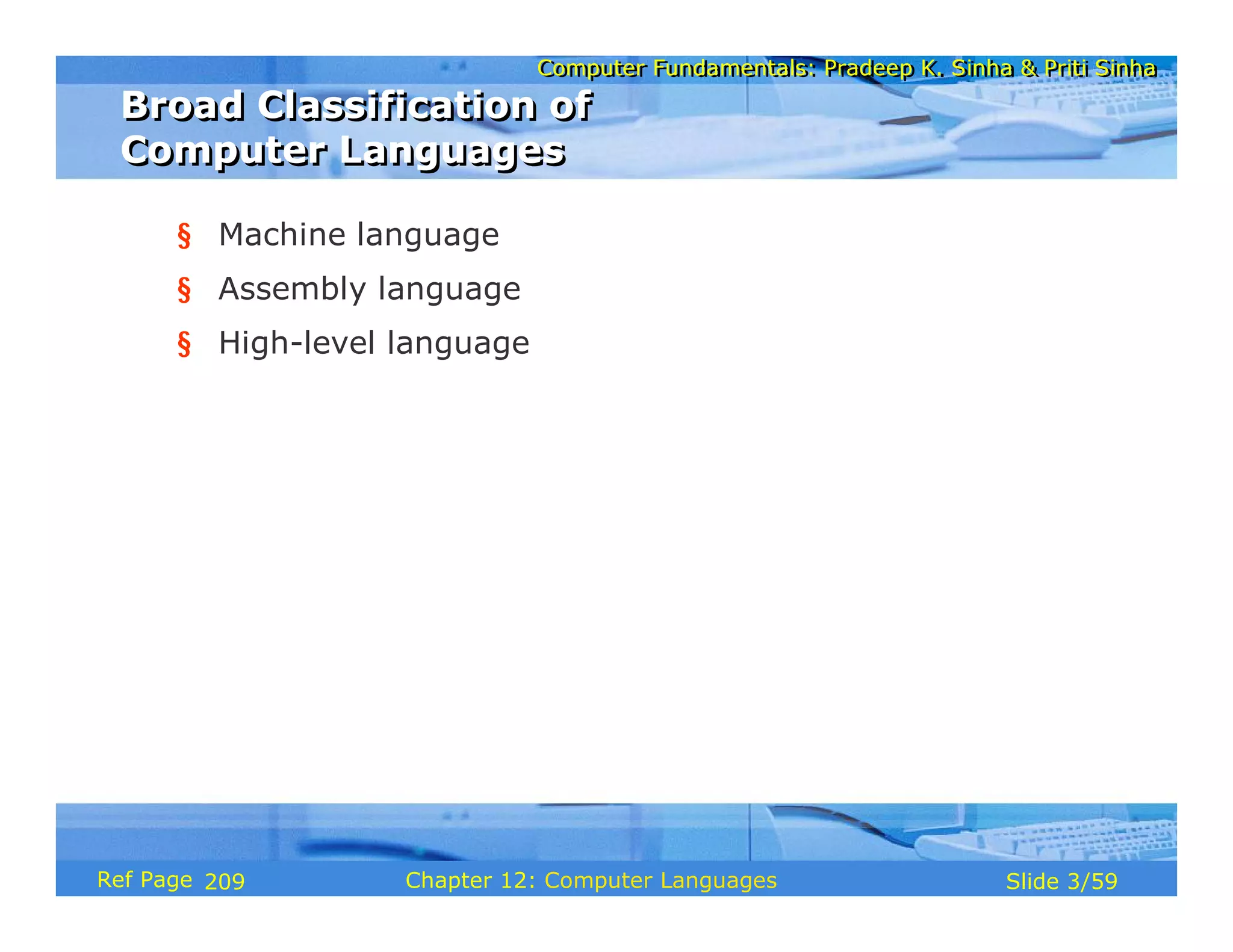 Computer Fundamentals: Pradeep K. Sinha & Priti Sinha

Broad Classification of Computer Languages

§ Machine language

§ Assembly language

§ High-level language

Ref Page 209

Chapter 12: Computer Languages

Slide 3/59